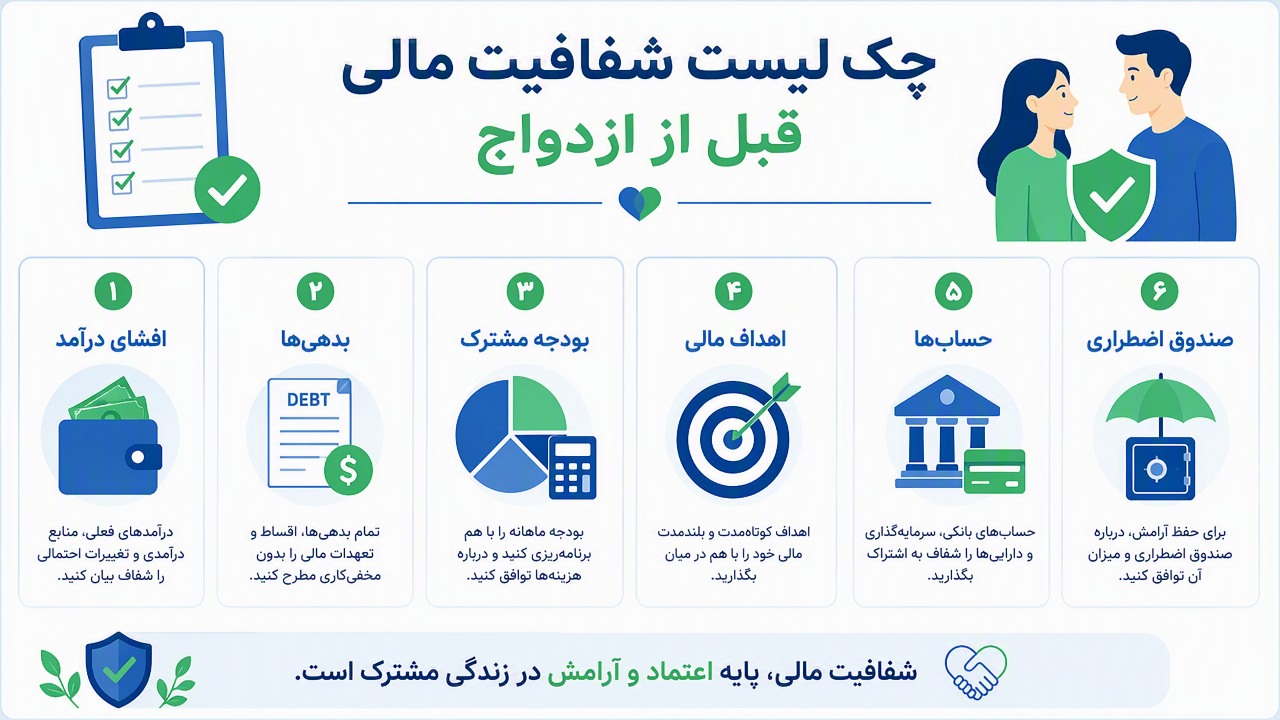 چک لیست شفافیت مالی

قبل از ازدواج

۱
افشای درآمد
درآمدهای فعلی، منابع درآمدی و تغییرات احتمالی را شفاف بیان کنید.

۲
بدهی‌ها
DEBT
$
تمام بدهی‌ها، اقساط و تعهدات مالی را بدون مخفی‌کاری مطرح کنید.

۳
بودجه مشترک
بودجه ماهانه را با هم برنامه‌ریزی کنید و درباره هزینه‌ها توافق کنید.

۴
اهداف مالی
اهداف کوتاه‌مدت و بلندمدت مالی خود را با هم در میان بگذارید.

۵
حساب‌ها
حساب‌های بانکی، سرمایه‌گذاری و دارایی‌ها را شفاف به اشتراک بگذارید.

۶
صندوق اضطراری
برای حفظ آرامش، درباره صندوق اضطراری و میزان آن توافق کنید.

شفافیت مالی، پایه اعتماد و آرامش در زندگی مشترک است.